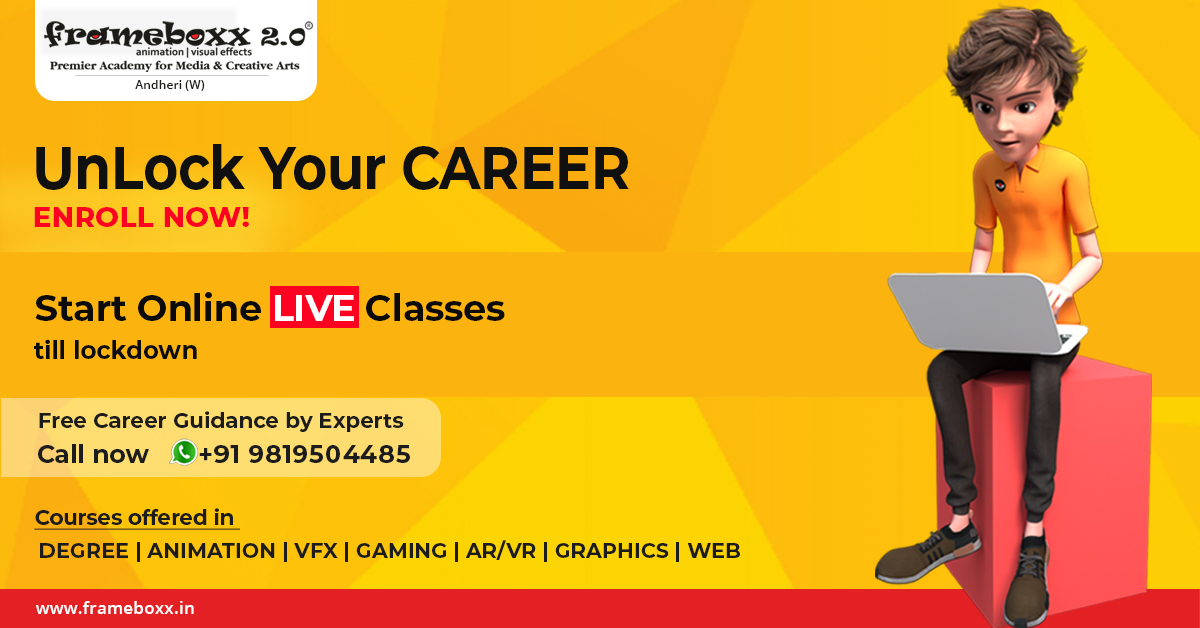 frameboxx 2.0®
animation | visual effects
Premier Academy for Media & Creative Arts
Andheri (W)

UnLock Your CAREER
ENROLL NOW!

Start Online LIVE Classes
till lockdown

Free Career Guidance by Experts
Call now +91 9819504485

Courses offered in
DEGREE | ANIMATION | VFX | GAMING | AR/VR | GRAPHICS | WEB

www.frameboxx.in